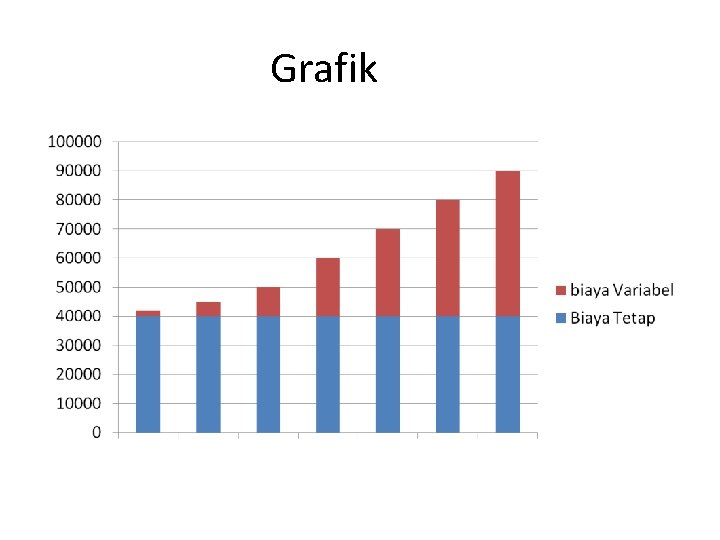 Grafik

100000
90000
80000
70000
60000
50000
40000
30000
20000
10000
0

biaya Variabel
Biaya Tetap